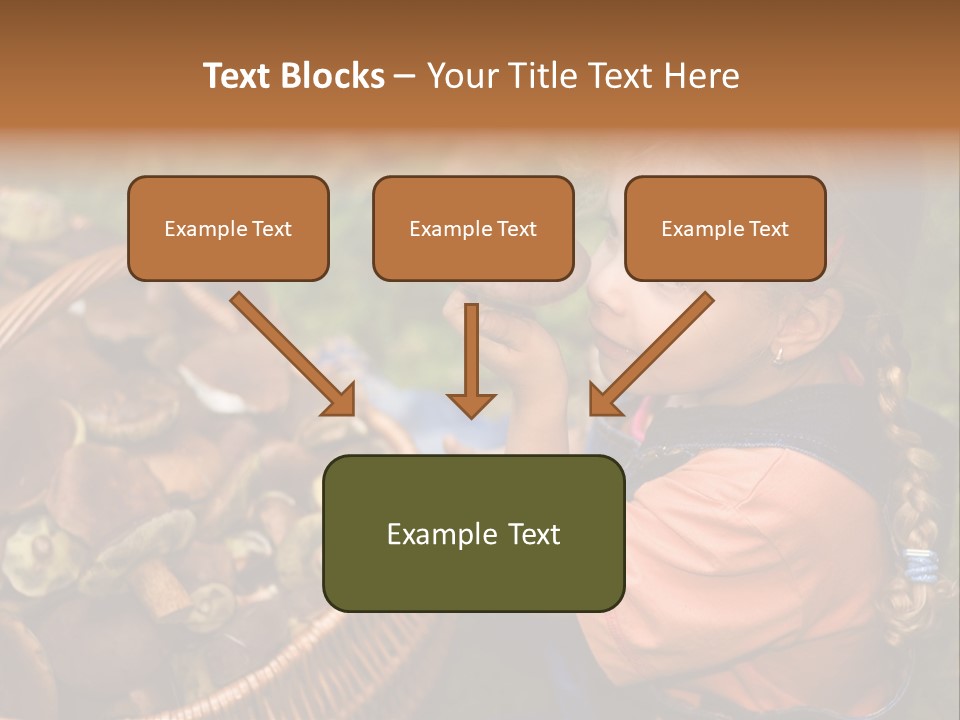 Text Blocks – Your Title Text Here

Example Text

Example Text

Example Text

Example Text